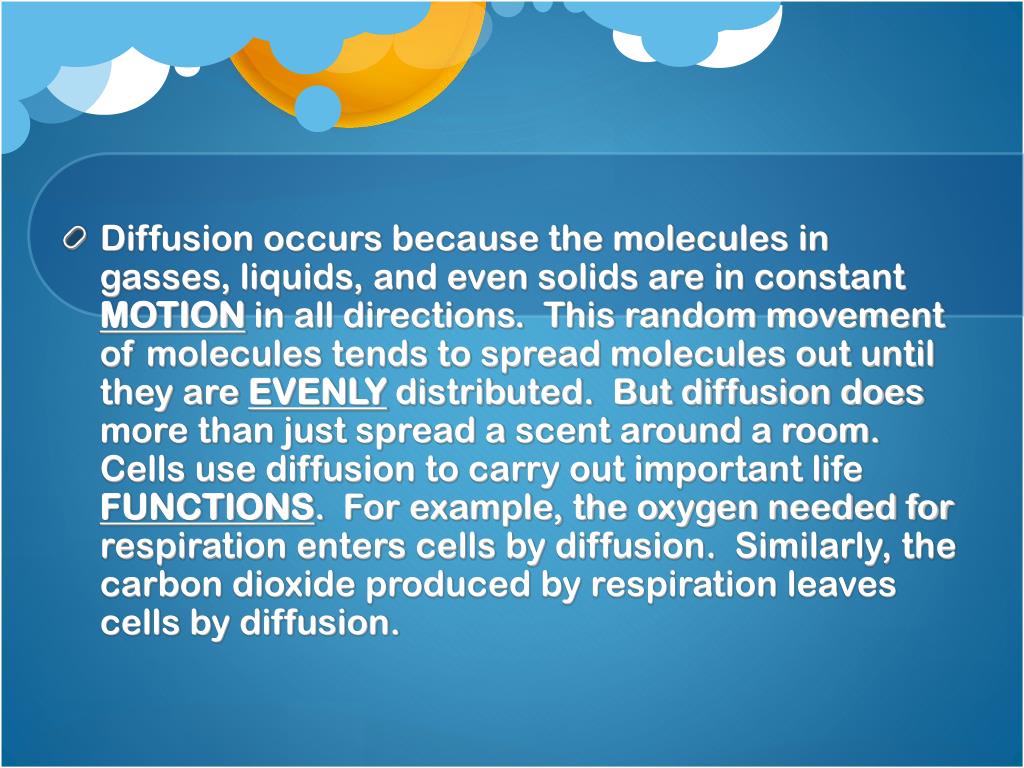 Diffusion occurs because the molecules in gasses, liquids, and even solids are in constant MOTION in all directions. This random movement of molecules tends to spread molecules out until they are EVENLY distributed. But diffusion does more than just spread a scent around a room. Cells use diffusion to carry out important life FUNCTIONS. For example, the oxygen needed for respiration enters cells by diffusion. Similarly, the carbon dioxide produced by respiration leaves cells by diffusion.